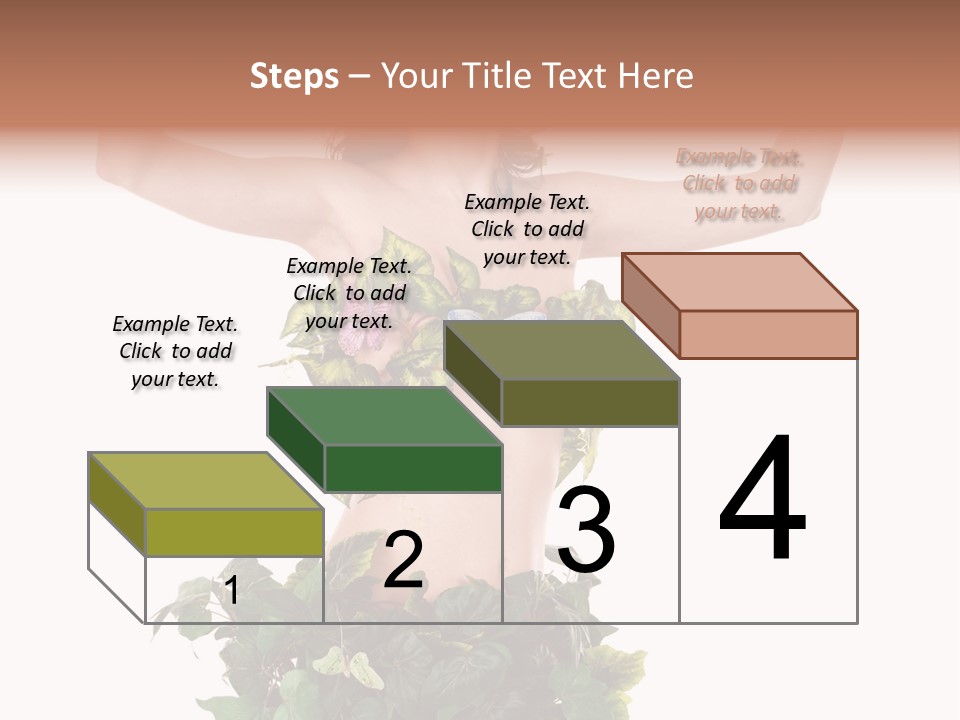 Steps – Your Title Text Here

Example Text. Click to add your text.

Example Text. Click to add your text.

Example Text. Click to add your text.

Example Text. Click to add your text.

1

2

3

4